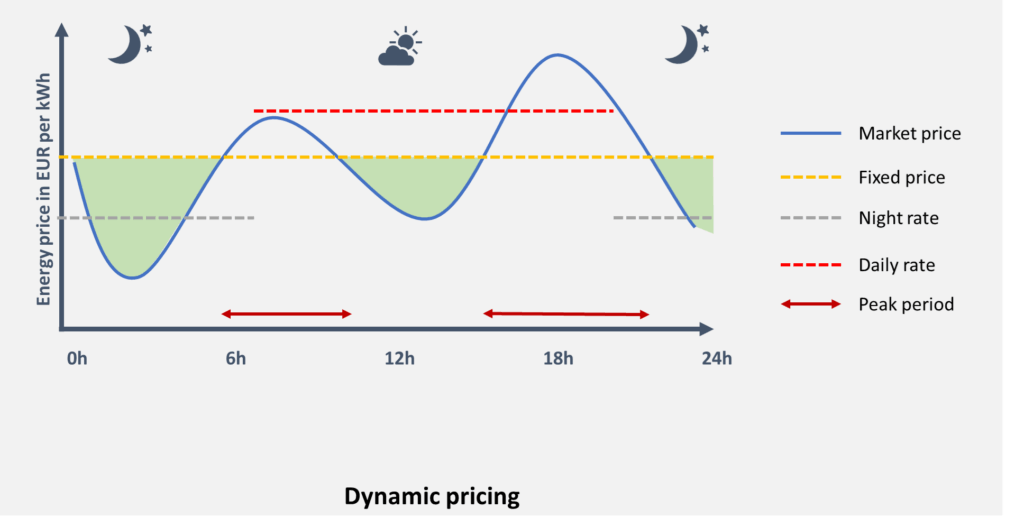 Energy price in EUR per kWh

0h
6h
12h
18h
24h

Market price
Fixed price
Night rate
Daily rate
Peak period

Dynamic pricing